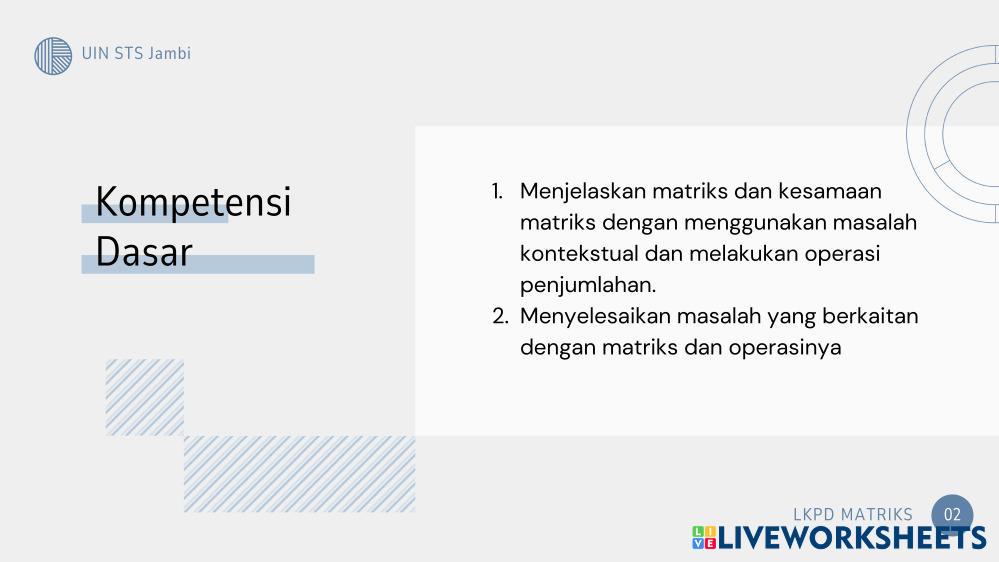 UIN STS Jambi

Kompetensi Dasar

1. Menjelaskan matriks dan kesamaan matriks dengan menggunakan masalah kontekstual dan melakukan operasi penjumlahan.
2. Menyelesaikan masalah yang berkaitan dengan matriks dan operasinya

LKPD MATRIKS 02

LIVEWORKSHEETS